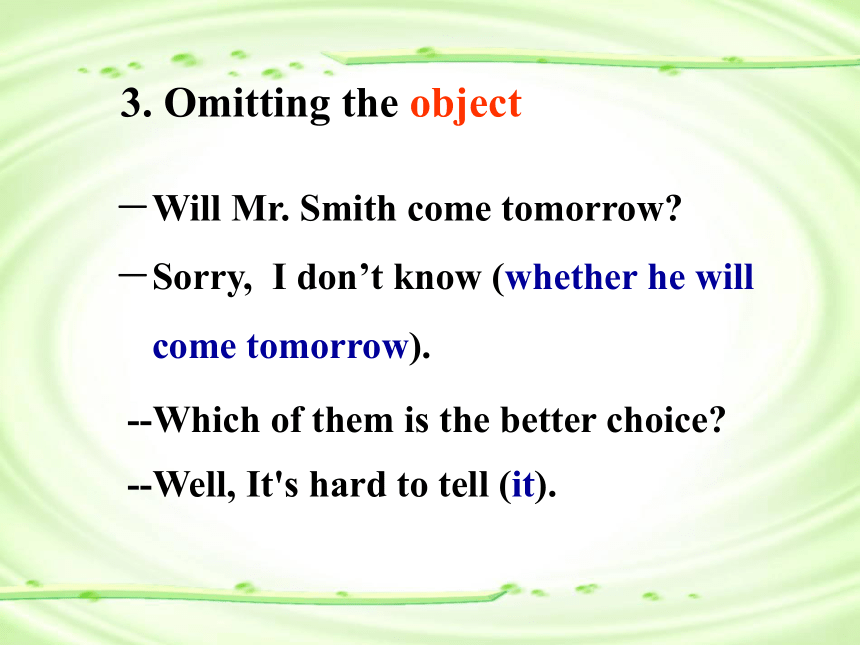 3. Omitting the object

—Will Mr. Smith come tomorrow?

—Sorry, I don’t know (whether he will come tomorrow).

--Which of them is the better choice?

--Well, It's hard to tell (it).